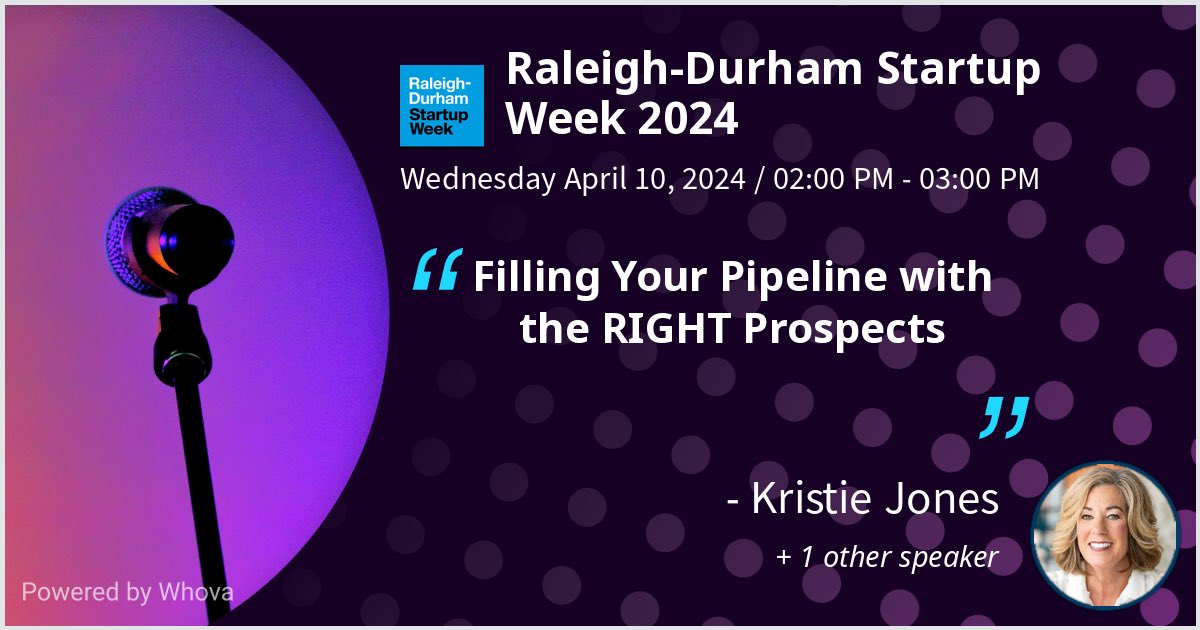 Raleigh-Durham Startup Week

Raleigh-Durham Startup Week 2024

Wednesday April 10, 2024 / 02:00 PM - 03:00 PM

“ Filling Your Pipeline with the RIGHT Prospects ”

- Kristie Jones

+ 1 other speaker

Powered by Whova